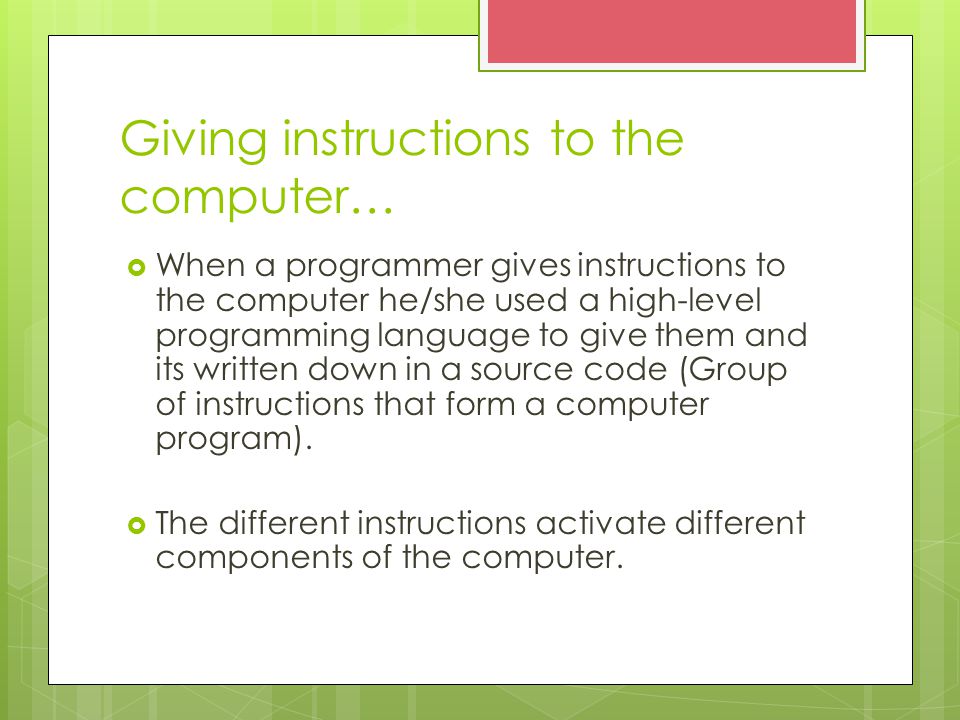 Giving instructions to the computer…

When a programmer gives instructions to the computer he/she used a high-level programming language to give them and its written down in a source code (Group of instructions that form a computer program).

The different instructions activate different components of the computer.